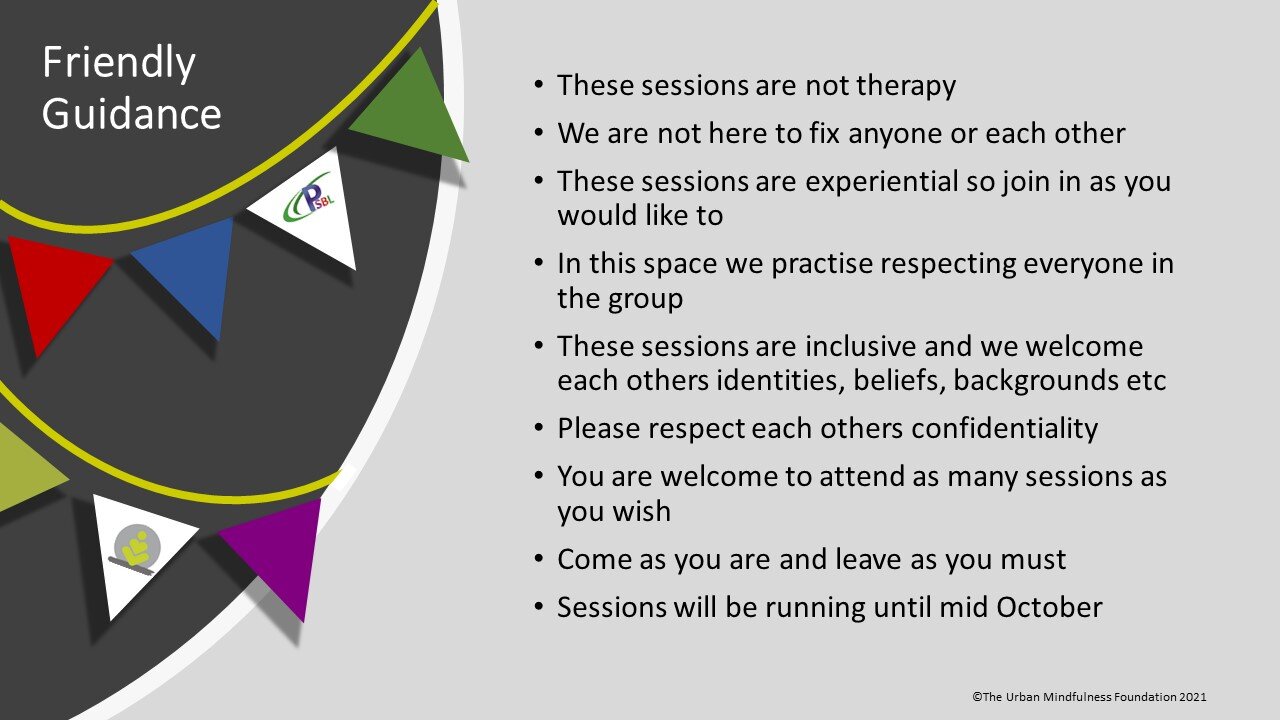 Friendly Guidance

PSBL

• These sessions are not therapy
• We are not here to fix anyone or each other
• These sessions are experiential so join in as you would like to
• In this space we practise respecting everyone in the group
• These sessions are inclusive and we welcome each others identities, beliefs, backgrounds etc
• Please respect each others confidentiality
• You are welcome to attend as many sessions as you wish
• Come as you are and leave as you must
• Sessions will be running until mid October

©The Urban Mindfulness Foundation 2021